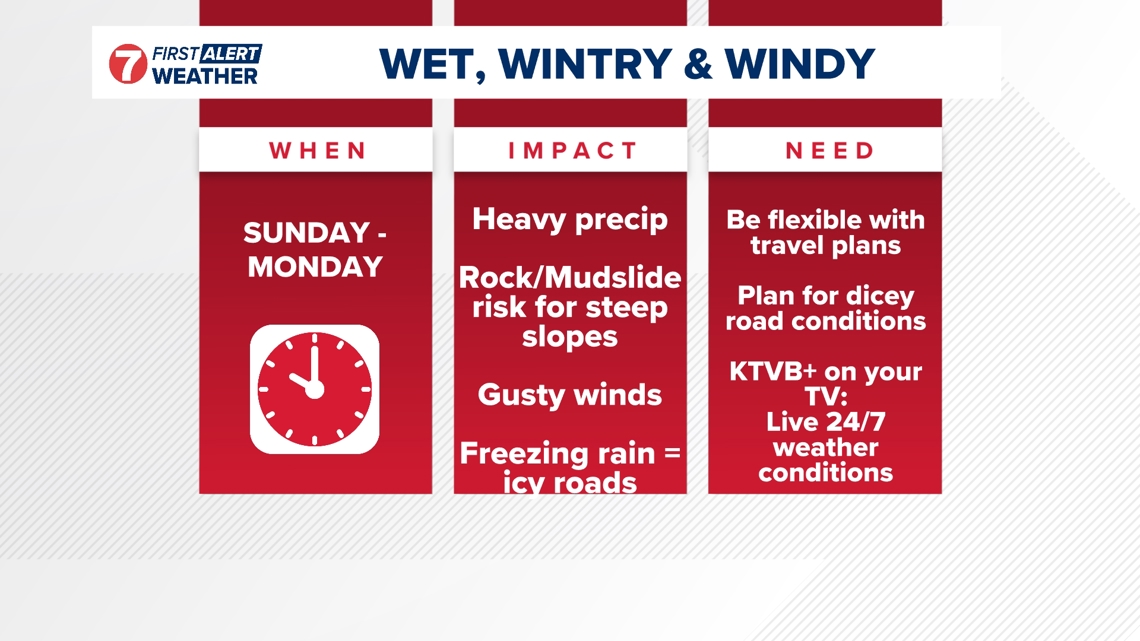 7 FIRST ALERT WEATHER

WET, WINTRY & WINDY

WHEN

SUNDAY - MONDAY

IMPACT

Heavy precip

Rock/Mudslide risk for steep slopes

Gusty winds

Freezing rain = icy roads

NEED

Be flexible with travel plans

Plan for dicey road conditions

KTVB+ on your TV: Live 24/7 weather conditions